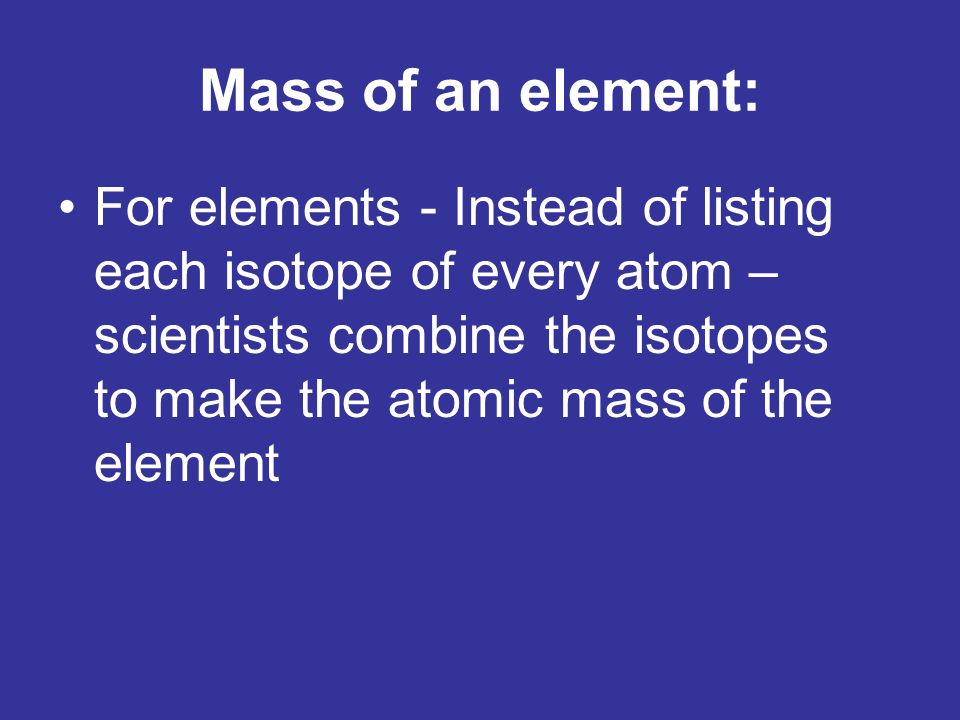 Mass of an element:

• For elements - Instead of listing each isotope of every atom – scientists combine the isotopes to make the atomic mass of the element